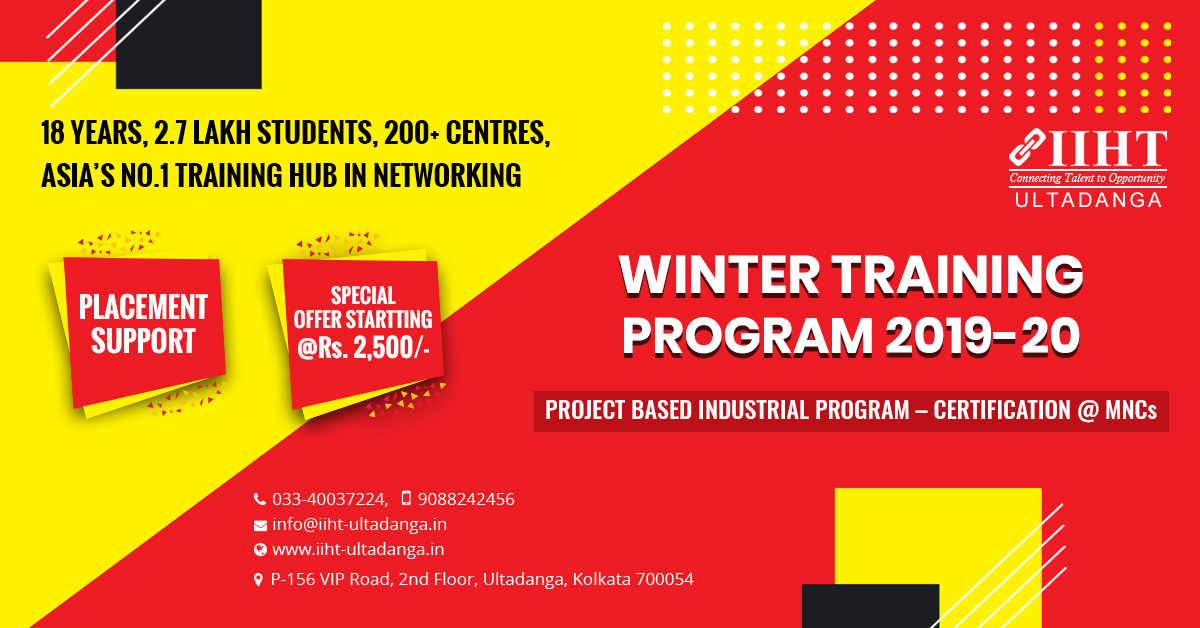 18 YEARS, 2.7 LAKH STUDENTS, 200+ CENTRES, ASIA'S NO.1 TRAINING HUB IN NETWORKING

IIHT
Connecting Talent to Opportunity
ULTADANGA

PLACEMENT SUPPORT

SPECIAL OFFER STARTTING @Rs. 2,500/-

WINTER TRAINING PROGRAM 2019-20

PROJECT BASED INDUSTRIAL PROGRAM – CERTIFICATION @ MNCs

033-40037224, 9088242456
info@iiht-ultadanga.in
www.iiht-ultadanga.in
P-156 VIP Road, 2nd Floor, Ultadanga, Kolkata 700054